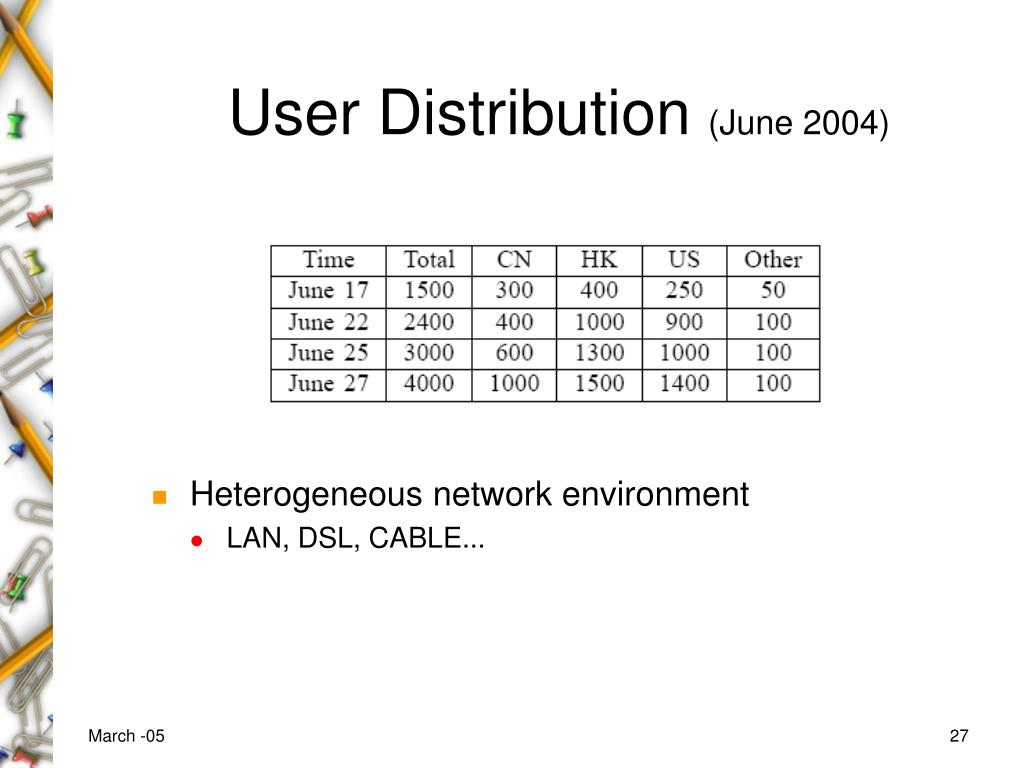 User Distribution (June 2004)

| Time | Total | CN | HK | US | Other |
|---|---|---|---|---|---|
| June 17 | 1500 | 300 | 400 | 250 | 50 |
| June 22 | 2400 | 400 | 1000 | 900 | 100 |
| June 25 | 3000 | 600 | 1300 | 1000 | 100 |
| June 27 | 4000 | 1000 | 1500 | 1400 | 100 |

Heterogeneous network environment
LAN, DSL, CABLE...

March -05

27